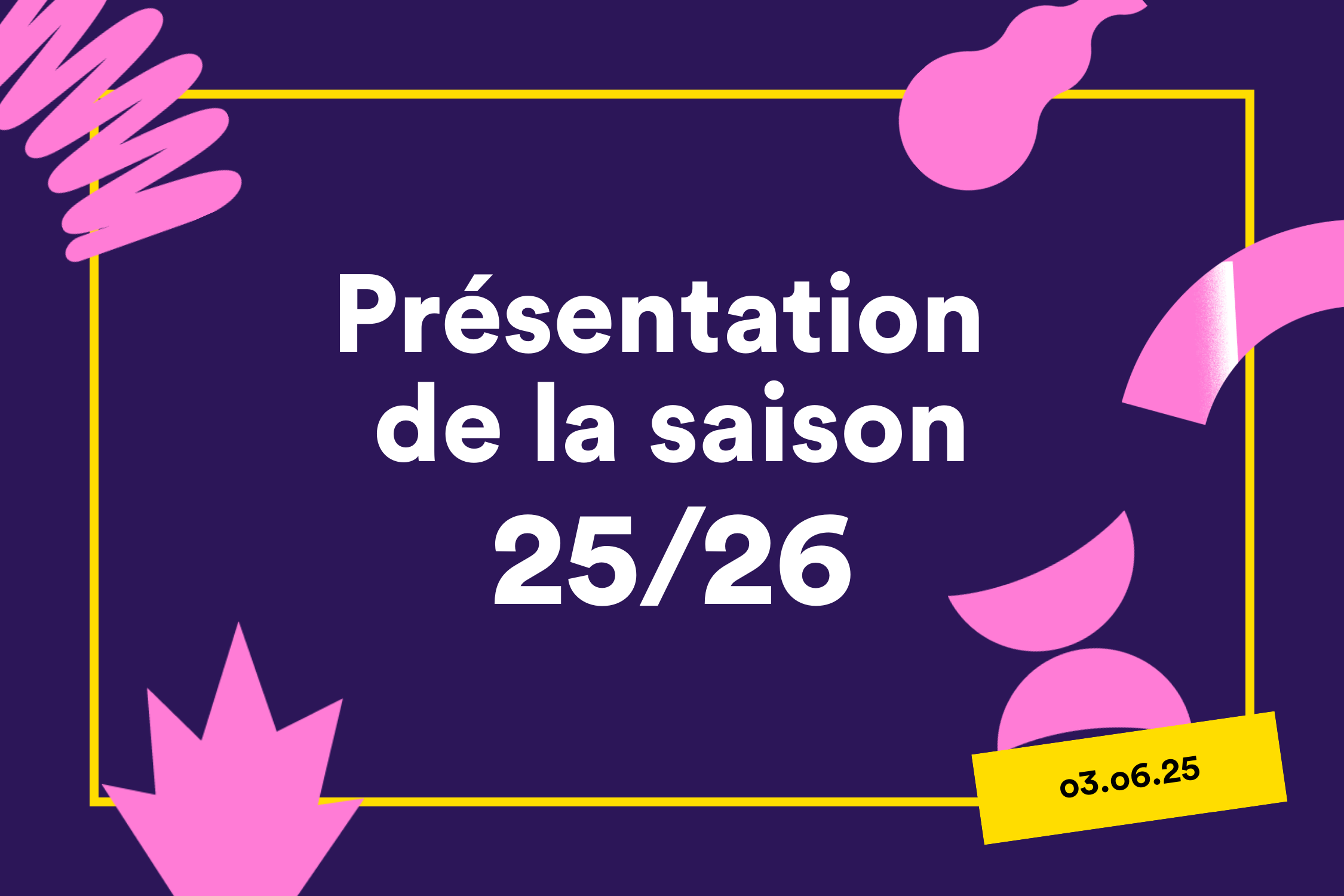 Présentation de la saison
25/26

03.06.25